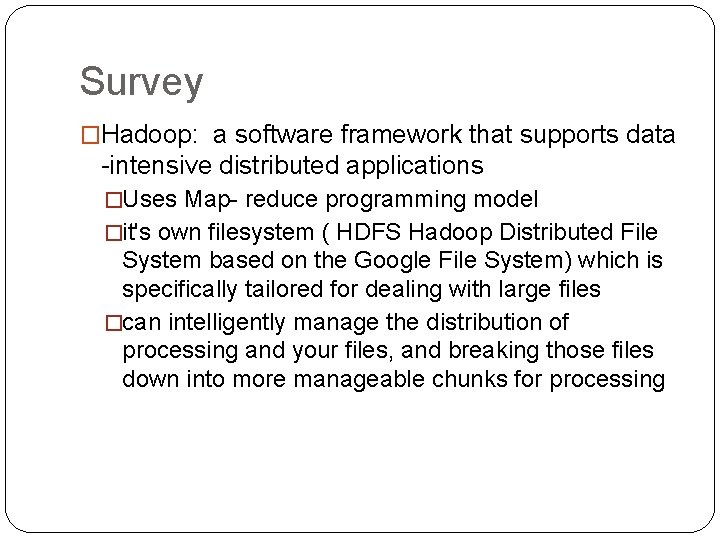 Survey

□Hadoop:  a software framework that supports data -intensive distributed applications

□Uses Map- reduce programming model

□it's own filesystem ( HDFS Hadoop Distributed File System based on the Google File System) which is specifically tailored for dealing with large files

□can intelligently manage the distribution of processing and your files, and breaking those files down into more manageable chunks for processing